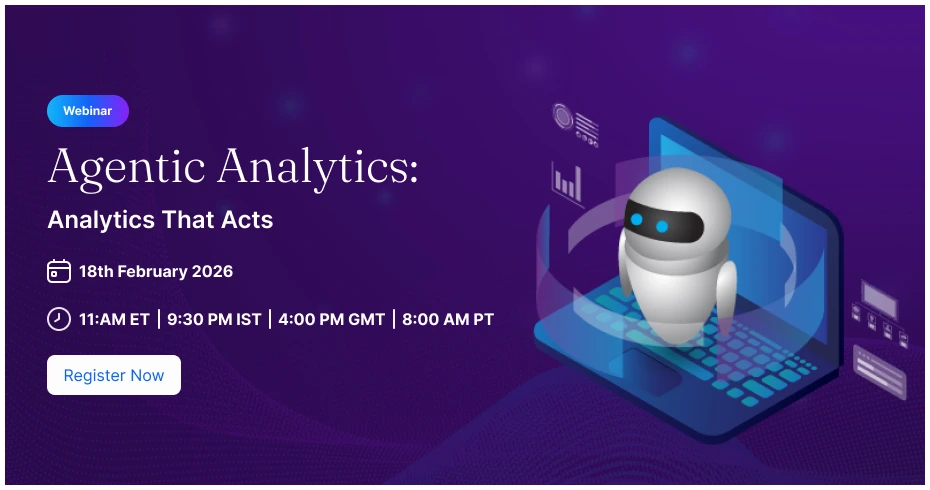 Webinar

Agentic Analytics:

Analytics That Acts

18th February 2026

11:AM ET | 9:30 PM IST | 4:00 PM GMT | 8:00 AM PT

Register Now